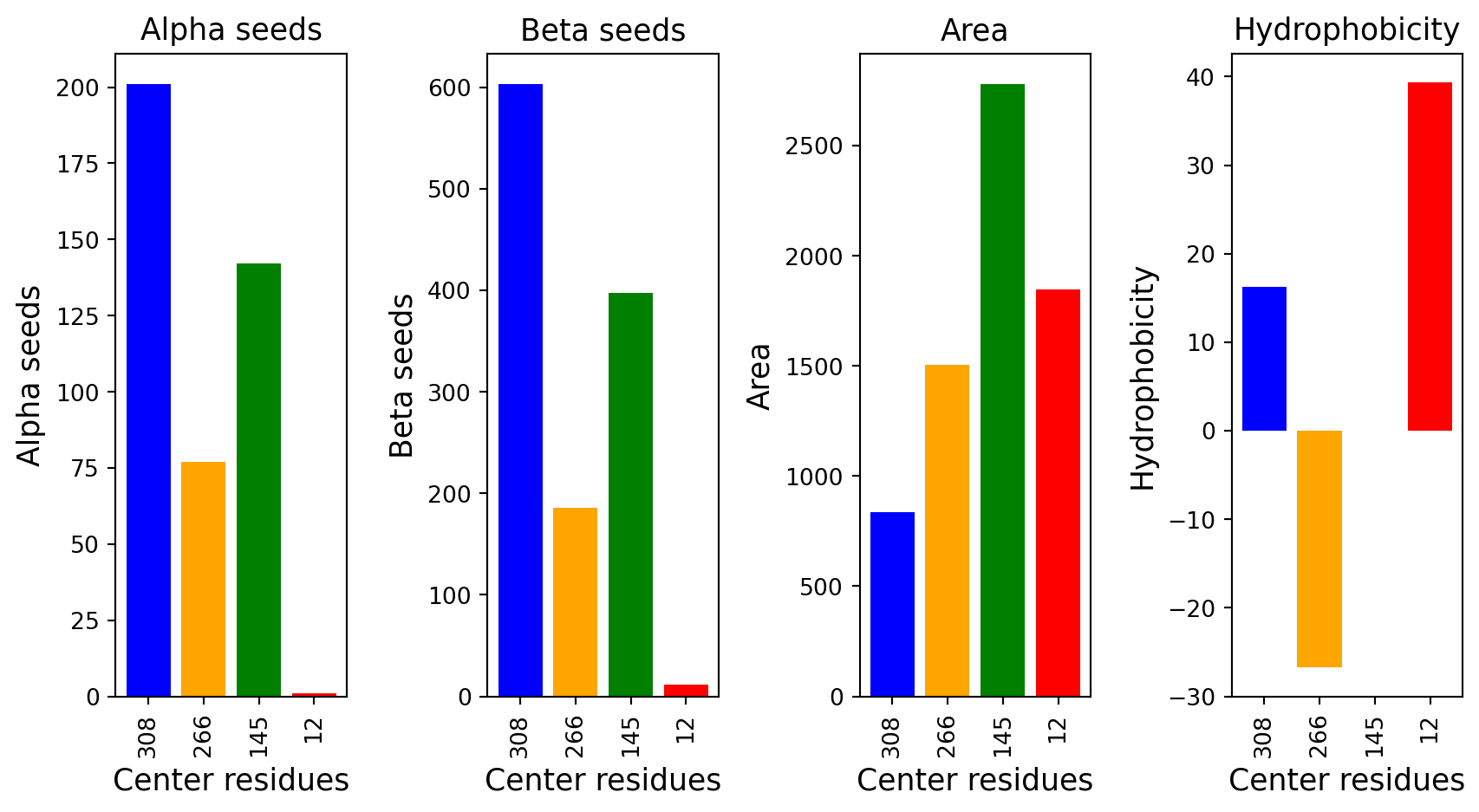 Alpha seeds

Alpha seeds

200
175
150
125
100
75
50
25
0

308 266 145 12

Center residues

Beta seeds

Beta seeds

600
500
400
300
200
100
0

308 266 145 12

Center residues

Area

Area

2500
2000
1500
1000
500
0

308 266 145 12

Center residues

Hydrophobicity

Hydrophobicity

40
30
20
10
0
−10
−20
−30

308 266 145 12

Center residues